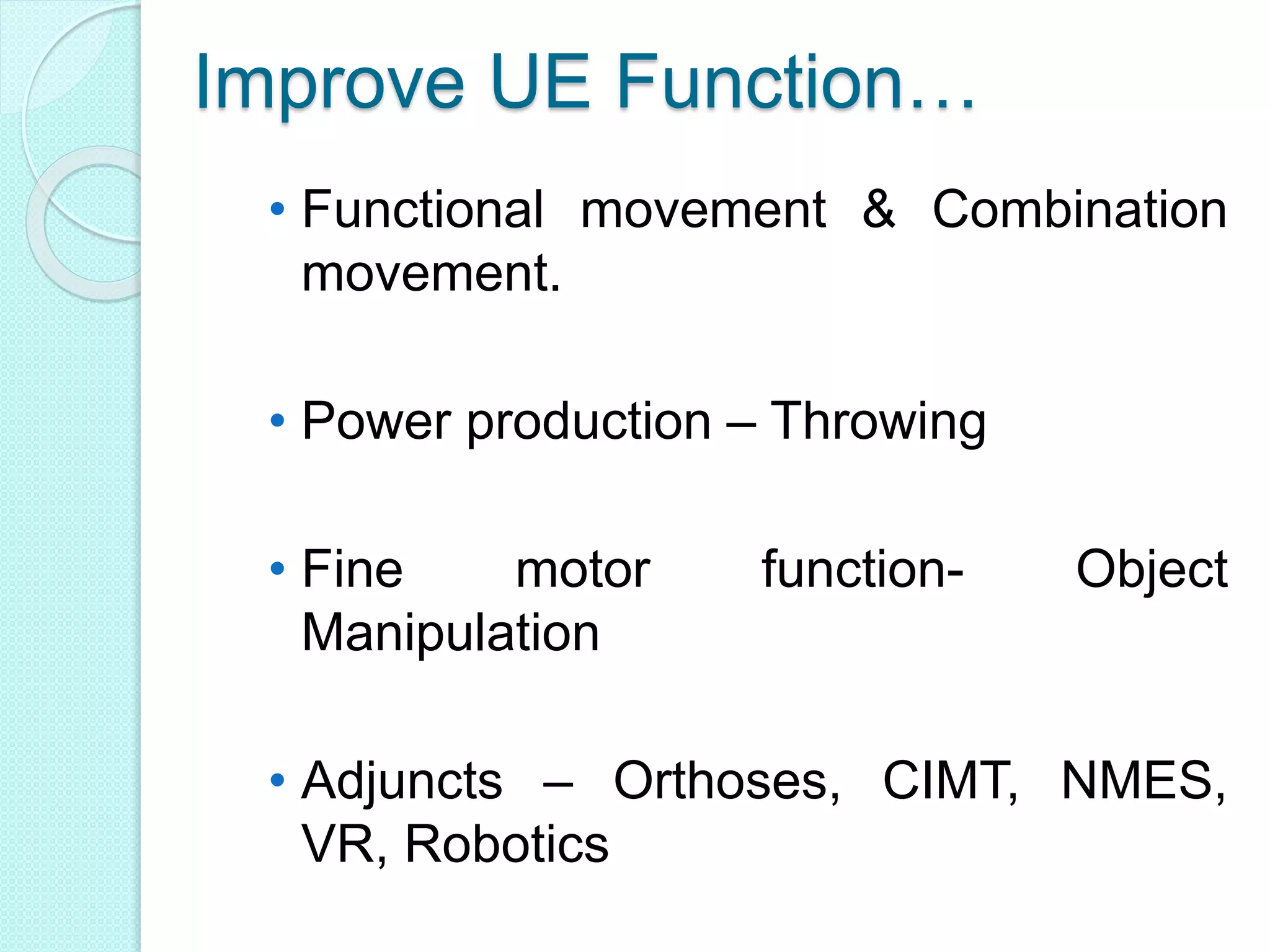 Improve UE Function…

• Functional movement & Combination movement.

• Power production – Throwing

• Fine motor function- Object Manipulation

• Adjuncts – Orthoses, CIMT, NMES, VR, Robotics